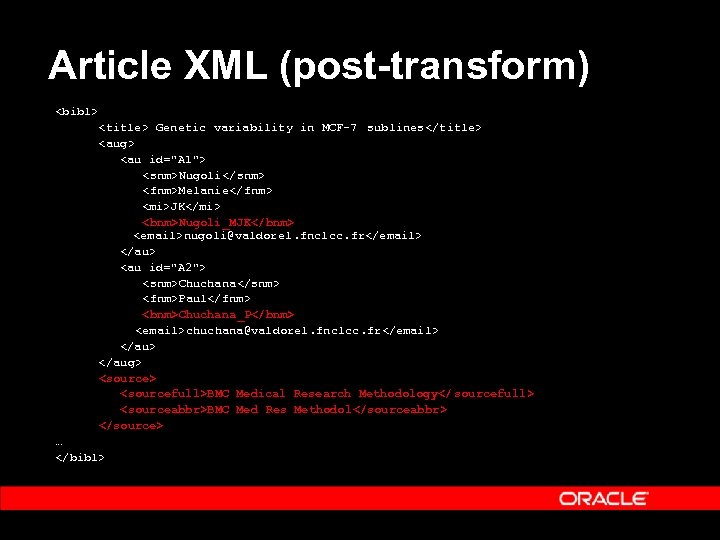 Article XML (post-transform)

<bibl>
<title> Genetic variability in MCF-7 sublines</title>
<aug>
<au id="A1">
<snm>Nugoli</snm>
<fnm>Melanie</fnm>
<mi>JK</mi>
<bnm>Nugoli_MJK</bnm>
<email>nugoli@valdorel.fnclcc.fr</email>
</au>
<au id="A2">
<snm>Chuchana</snm>
<fnm>Paul</fnm>
<bnm>Chuchana_P</bnm>
<email>chuchana@valdorel.fnclcc.fr</email>
</au>
</aug>
<source>
<sourcefull>BMC Medical Research Methodology</sourcefull>
<sourceabbr>BMC Med Res Methodol</sourceabbr>
</source>
…
</bibl>

ORACLE